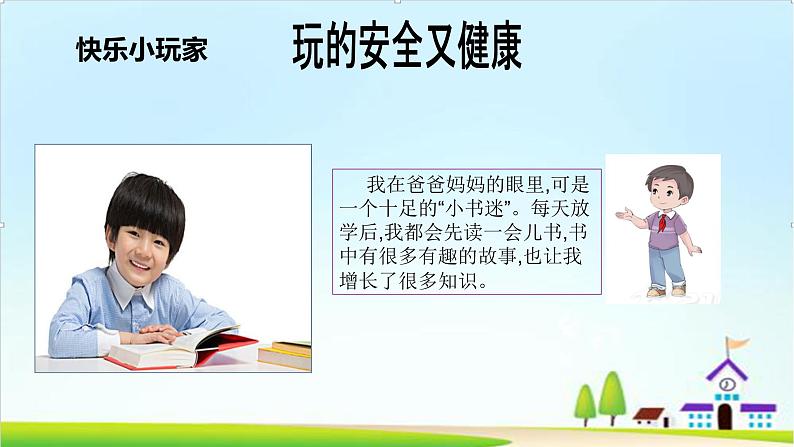 快乐小玩家

玩的安全又健康

我在爸爸妈妈的眼里,可是一个十足的“小书迷”。每天放学后,我都会先读一会儿书,书中有很多有趣的故事,也让我增长了很多知识。